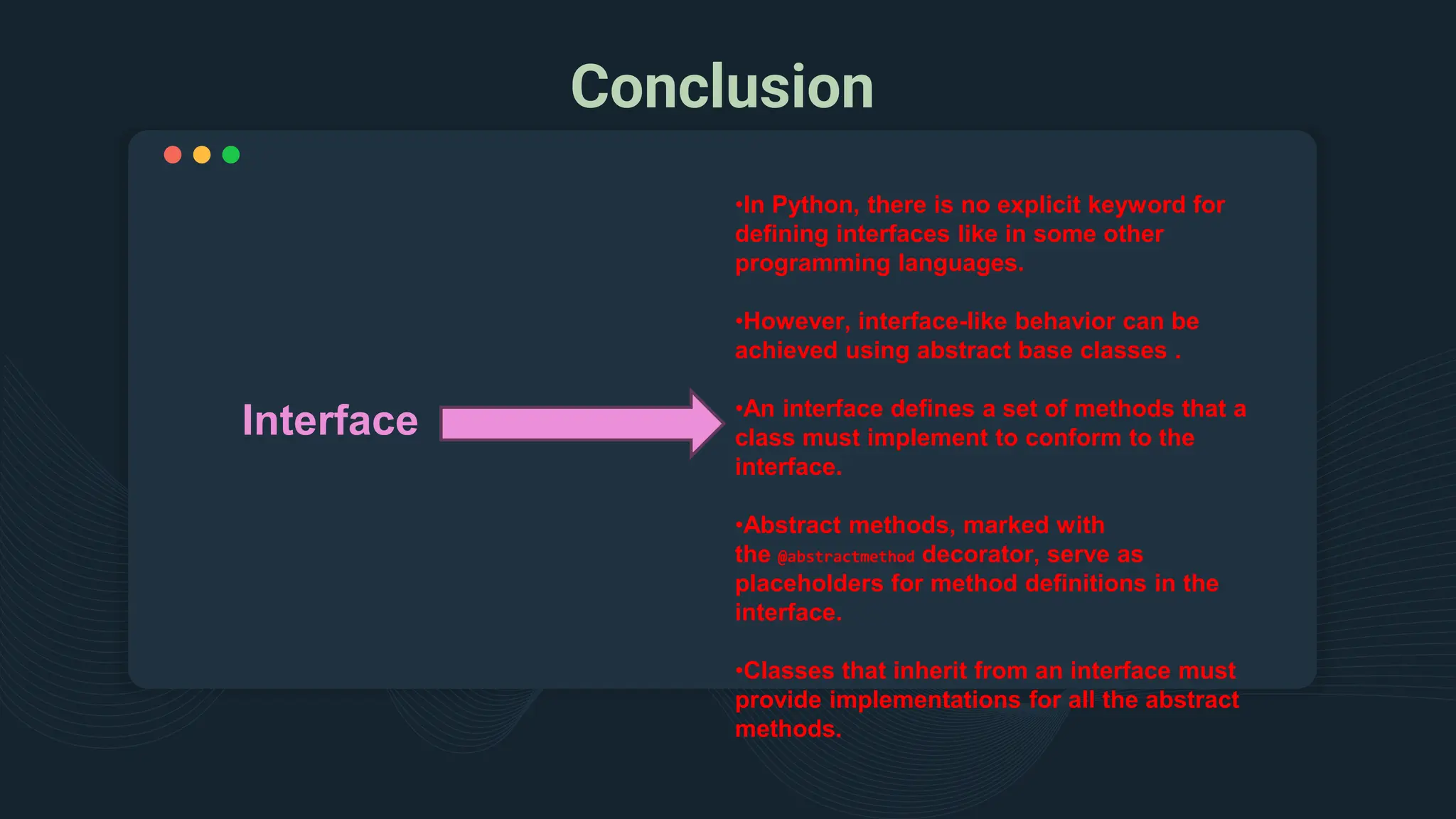 Conclusion

Interface

•In Python, there is no explicit keyword for defining interfaces like in some other programming languages.

•However, interface-like behavior can be achieved using abstract base classes .

•An interface defines a set of methods that a class must implement to conform to the interface.

•Abstract methods, marked with the @abstractmethod decorator, serve as placeholders for method definitions in the interface.

•Classes that inherit from an interface must provide implementations for all the abstract methods.